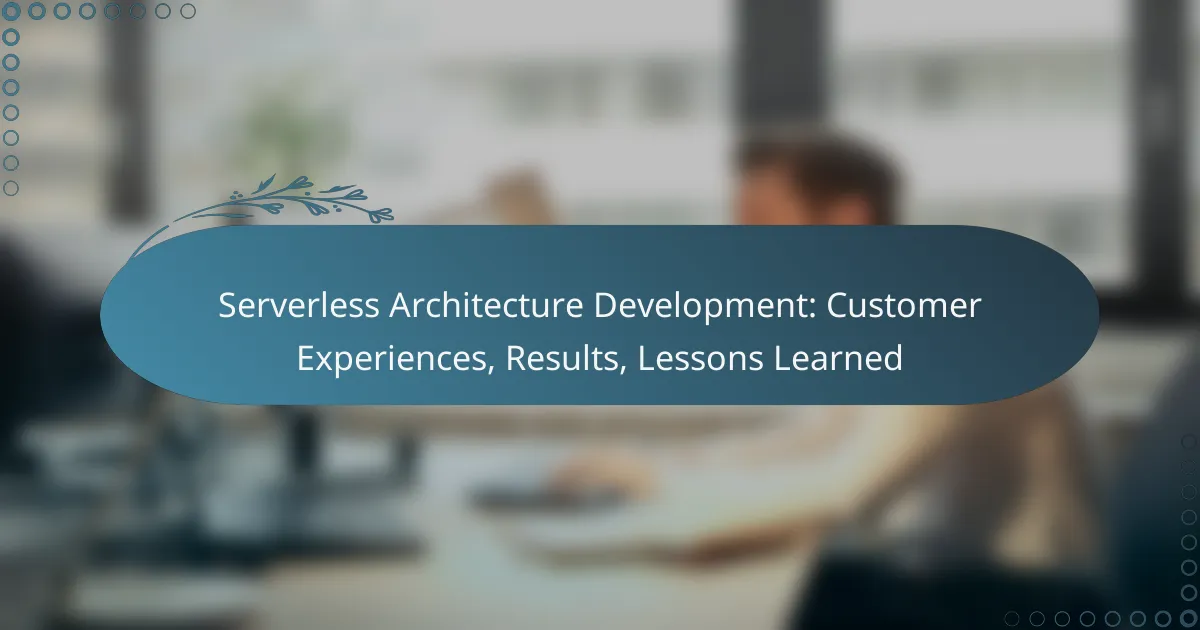 Serverless Architecture Development: Customer Experiences, Results, Lessons Learned